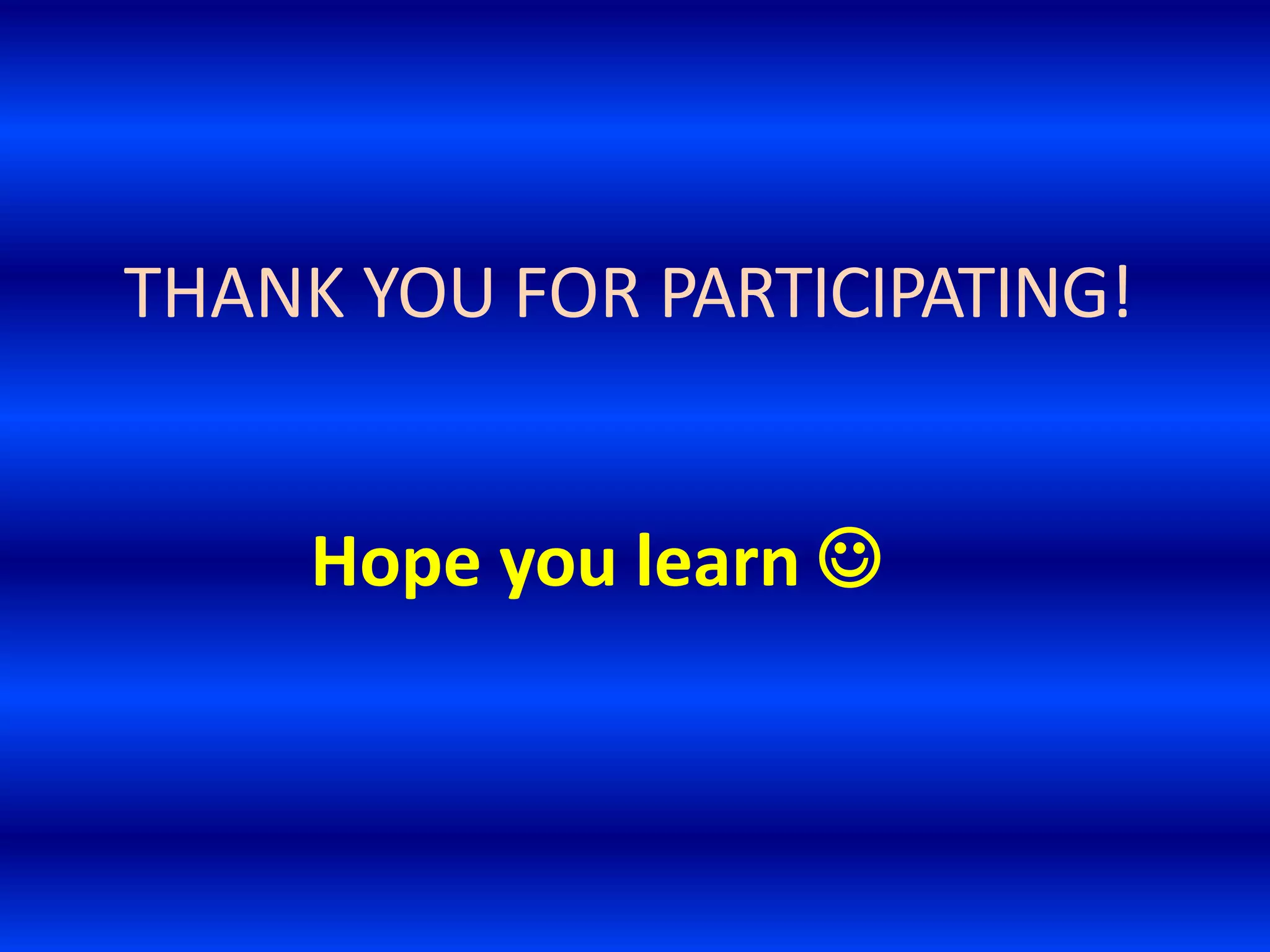 THANK YOU FOR PARTICIPATING!

Hope you learn ☺